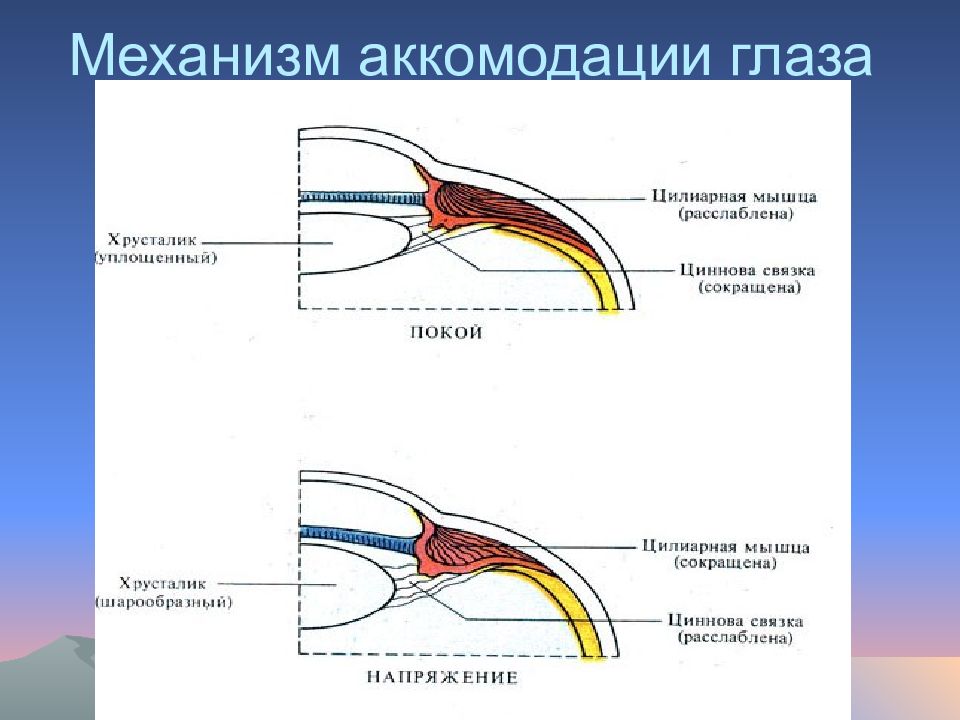 Механизм аккомодации глаза

Хрусталик (уплощенный)

Цилиарная мышца (расслаблена)

Циннова связка (сокращена)

ПОКОЙ

Хрусталик (шарообразный)

Цилиарная мышца (сокращена)

Циннова связка (расслаблена)

НАПРЯЖЕНИЕ